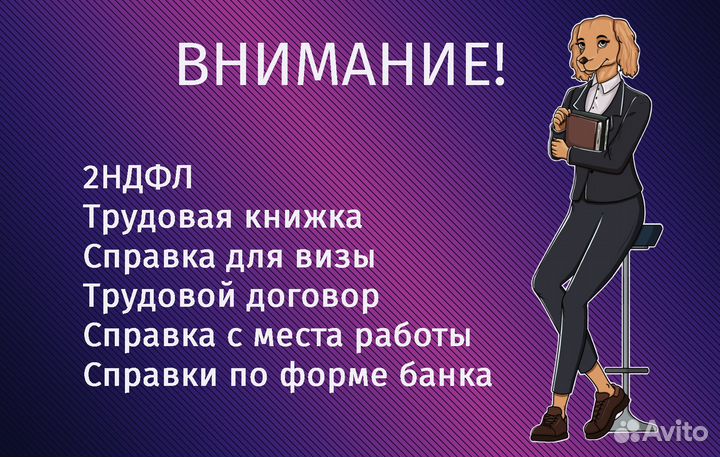 ВНИМАНИЕ!

2НДФЛ
Трудовая книжка
Справка для визы
Трудовой договор
Справка с места работы
Справки по форме банка

Avito